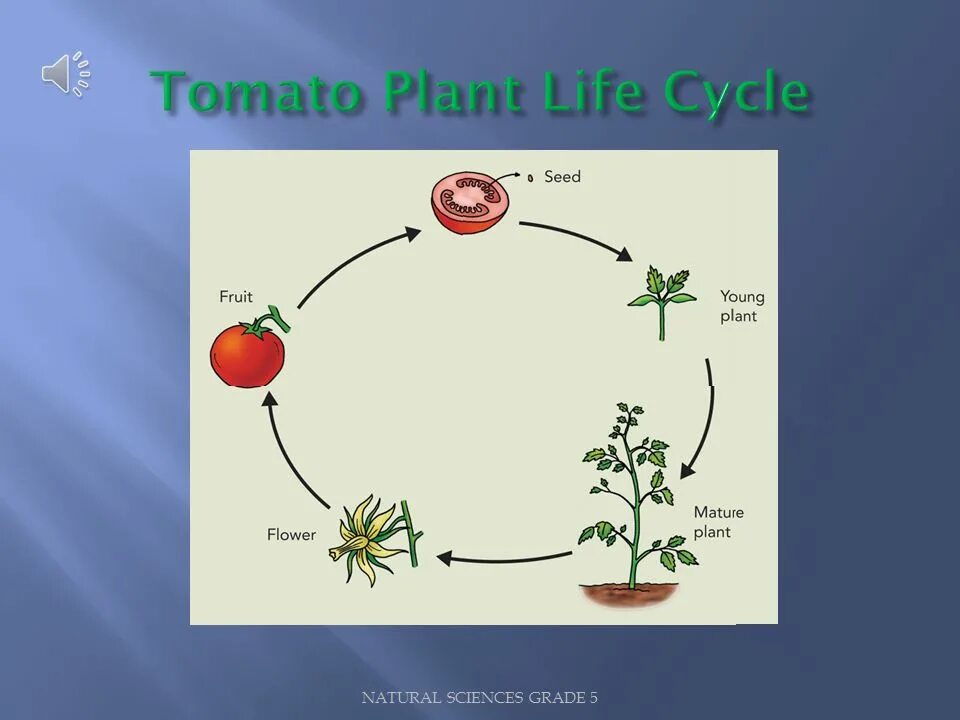 Tomato Plant Life Cycle

Seed

Young plant

Mature plant

Flower

Fruit

NATURAL SCIENCES GRADE 5